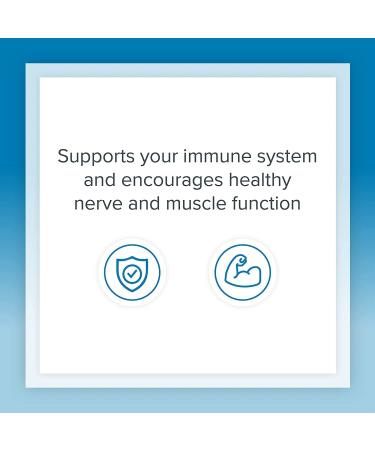 Supports your immune system and encourages healthy nerve and muscle function